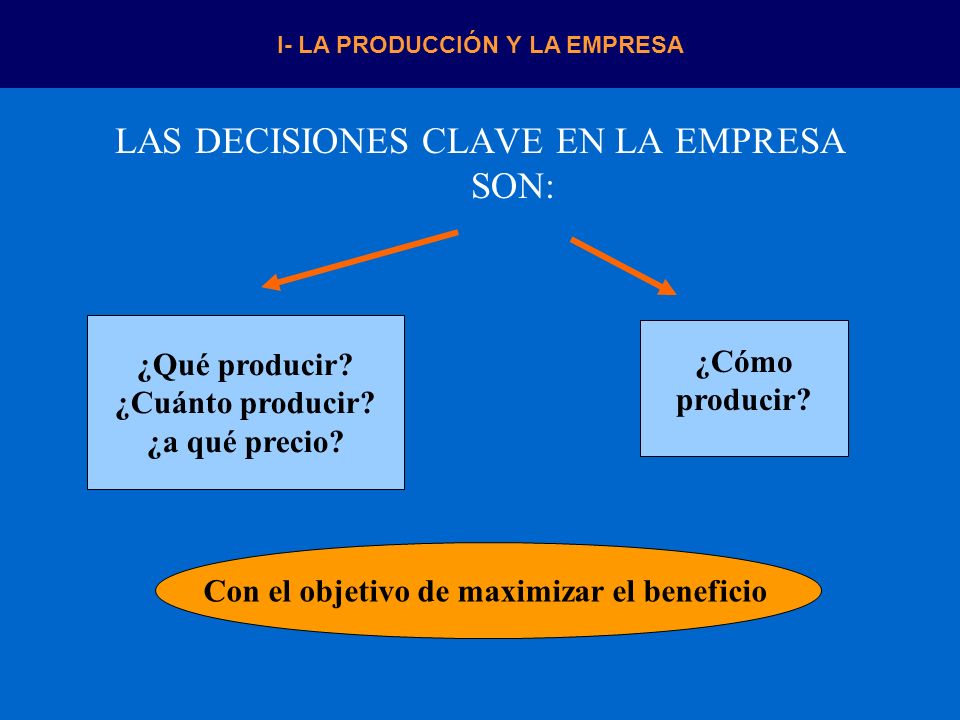 I- LA PRODUCCIÓN Y LA EMPRESA

LAS DECISIONES CLAVE EN LA EMPRESA SON:

¿Qué producir?
¿Cuánto producir?
¿a qué precio?

¿Cómo producir?

Con el objetivo de maximizar el beneficio